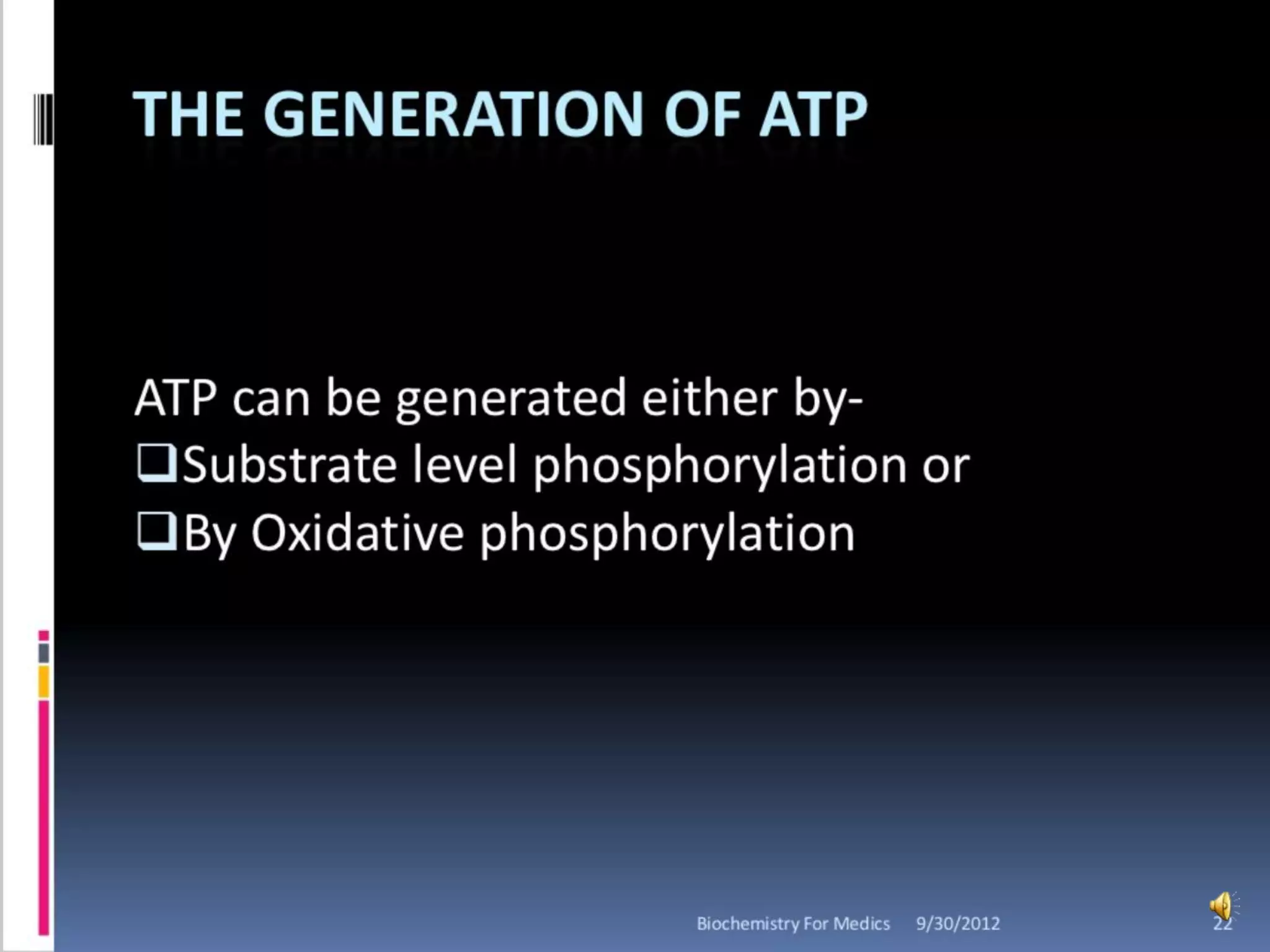 THE GENERATION OF ATP

ATP can be generated either by-
❑Substrate level phosphorylation or
❑By Oxidative phosphorylation

Biochemistry For Medics 9/30/2012 22